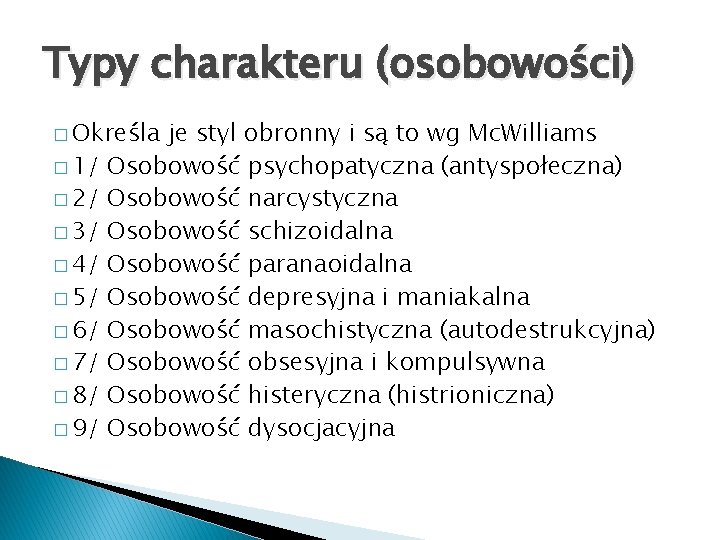 Typy charakteru (osobowości)

□ Określa je styl obronny i są to wg McWilliams
□ 1/ Osobowość psychopatyczna (antyspołeczna)
□ 2/ Osobowość narcystyczna
□ 3/ Osobowość schizoidalna
□ 4/ Osobowość paranaoidalna
□ 5/ Osobowość depresyjna i maniakalna
□ 6/ Osobowość masochistyczna (autodestrukcyjna)
□ 7/ Osobowość obsesyjna i kompulsywna
□ 8/ Osobowość histeryczna (histrioniczna)
□ 9/ Osobowość dysocjacyjna